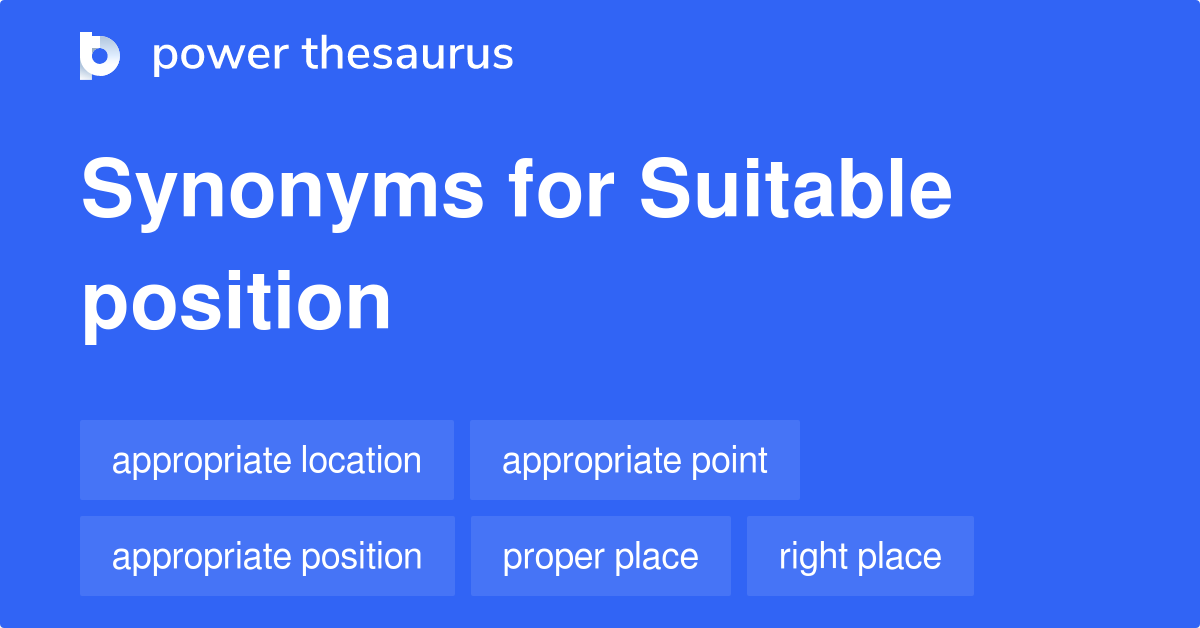 power thesaurus

Synonyms for Suitable position

appropriate location
appropriate point
appropriate position
proper place
right place